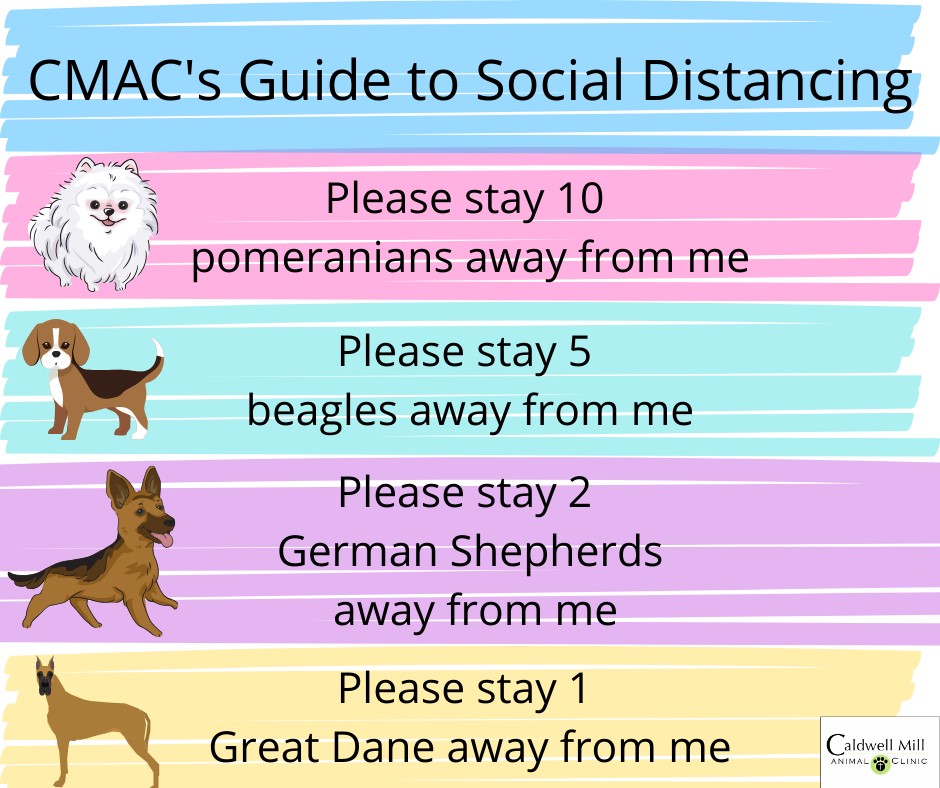 CMAC's Guide to Social Distancing

Please stay 10
pomeranians away from me

Please stay 5
beagles away from me

Please stay 2
German Shepherds
away from me

Please stay 1
Great Dane away from me

Caldwell Mill
ANIMAL CLINIC